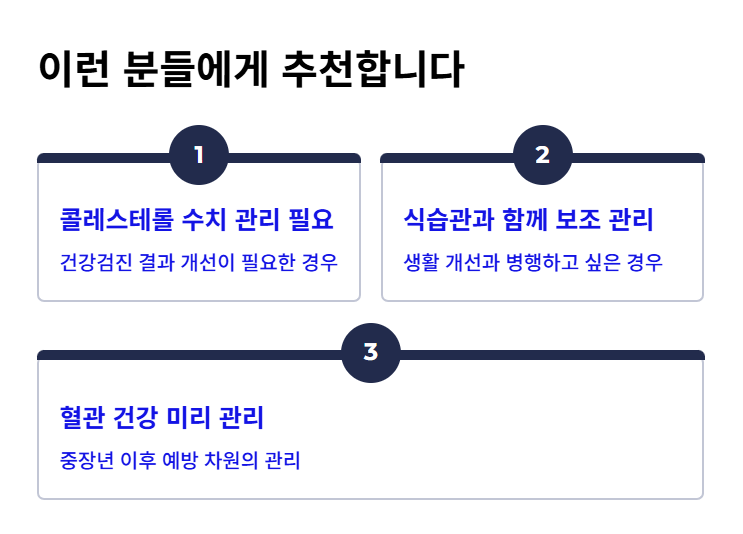 이런 분들에게 추천합니다

1

콜레스테롤 수치 관리 필요

건강검진 결과 개선이 필요한 경우

2

식습관과 함께 보조 관리

생활 개선과 병행하고 싶은 경우

3

혈관 건강 미리 관리

중장년 이후 예방 차원의 관리